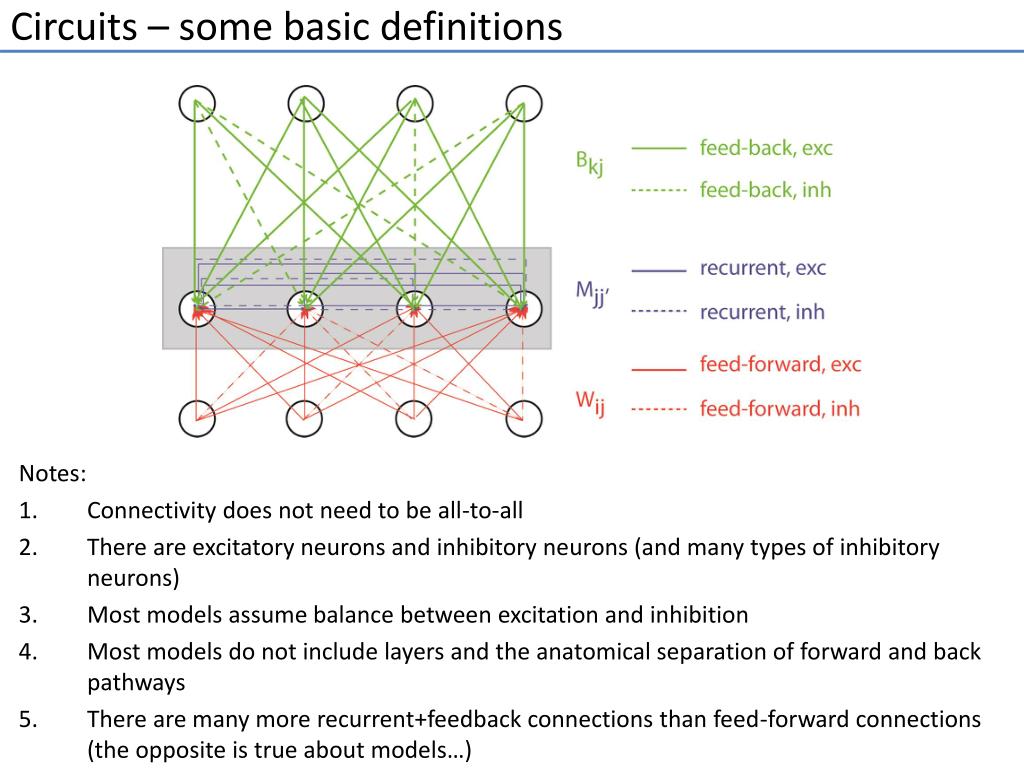 Circuits – some basic definitions

$B_{kj}$

feed-back, exc

feed-back, inh

$M_{jj'}$

recurrent, exc

recurrent, inh

$W_{ij}$

feed-forward, exc

feed-forward, inh

Notes:

1. Connectivity does not need to be all-to-all

2. There are excitatory neurons and inhibitory neurons (and many types of inhibitory neurons)

3. Most models assume balance between excitation and inhibition

4. Most models do not include layers and the anatomical separation of forward and back pathways

5. There are many more recurrent+feedback connections than feed-forward connections (the opposite is true about models…)